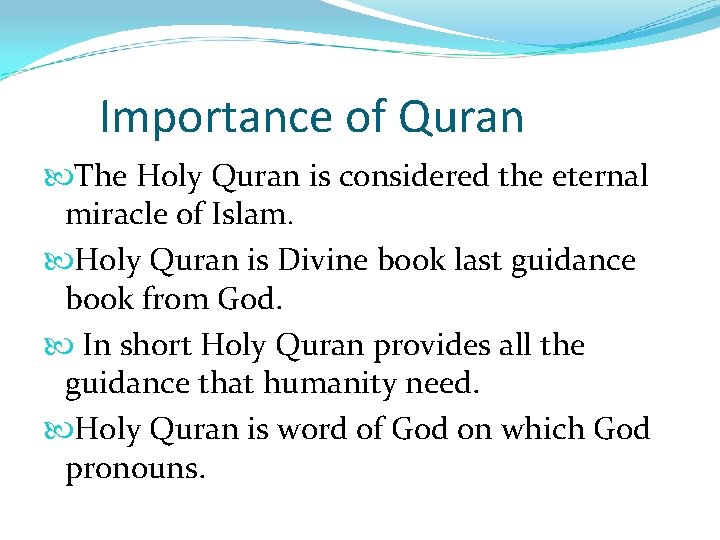 Importance of Quran

The Holy Quran is considered the eternal miracle of Islam.

Holy Quran is Divine book last guidance book from God.

In short Holy Quran provides all the guidance that humanity need.

Holy Quran is word of God on which God pronouns.